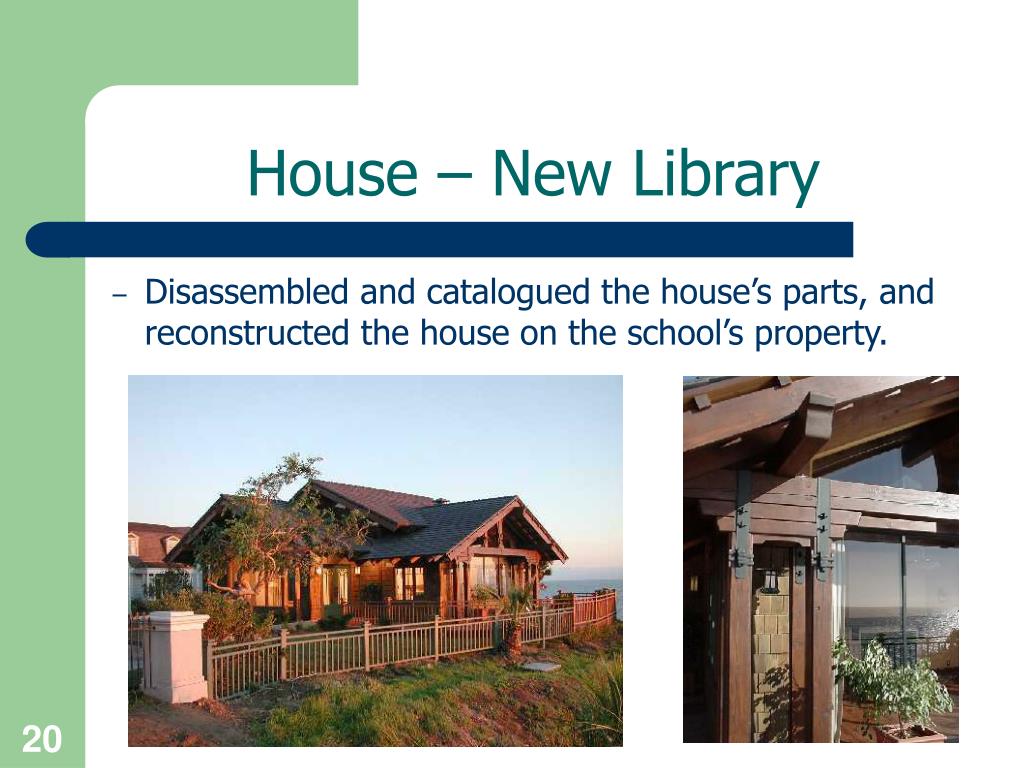 House – New Library

– Disassembled and catalogued the house’s parts, and reconstructed the house on the school’s property.

20